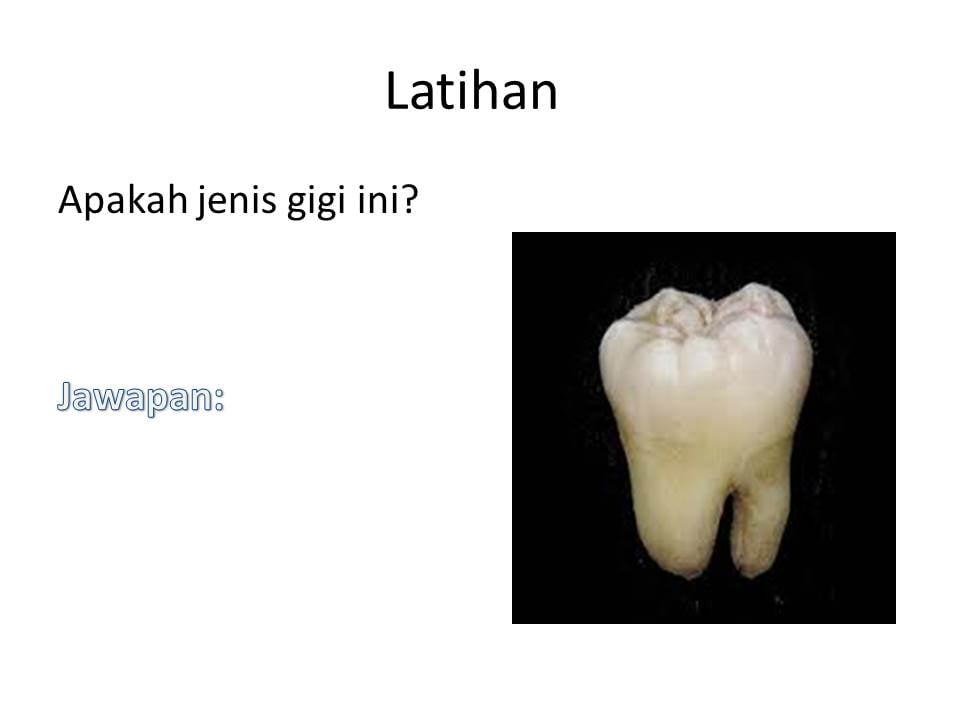 Latihan

Apakah jenis gigi ini?

Jawapan: